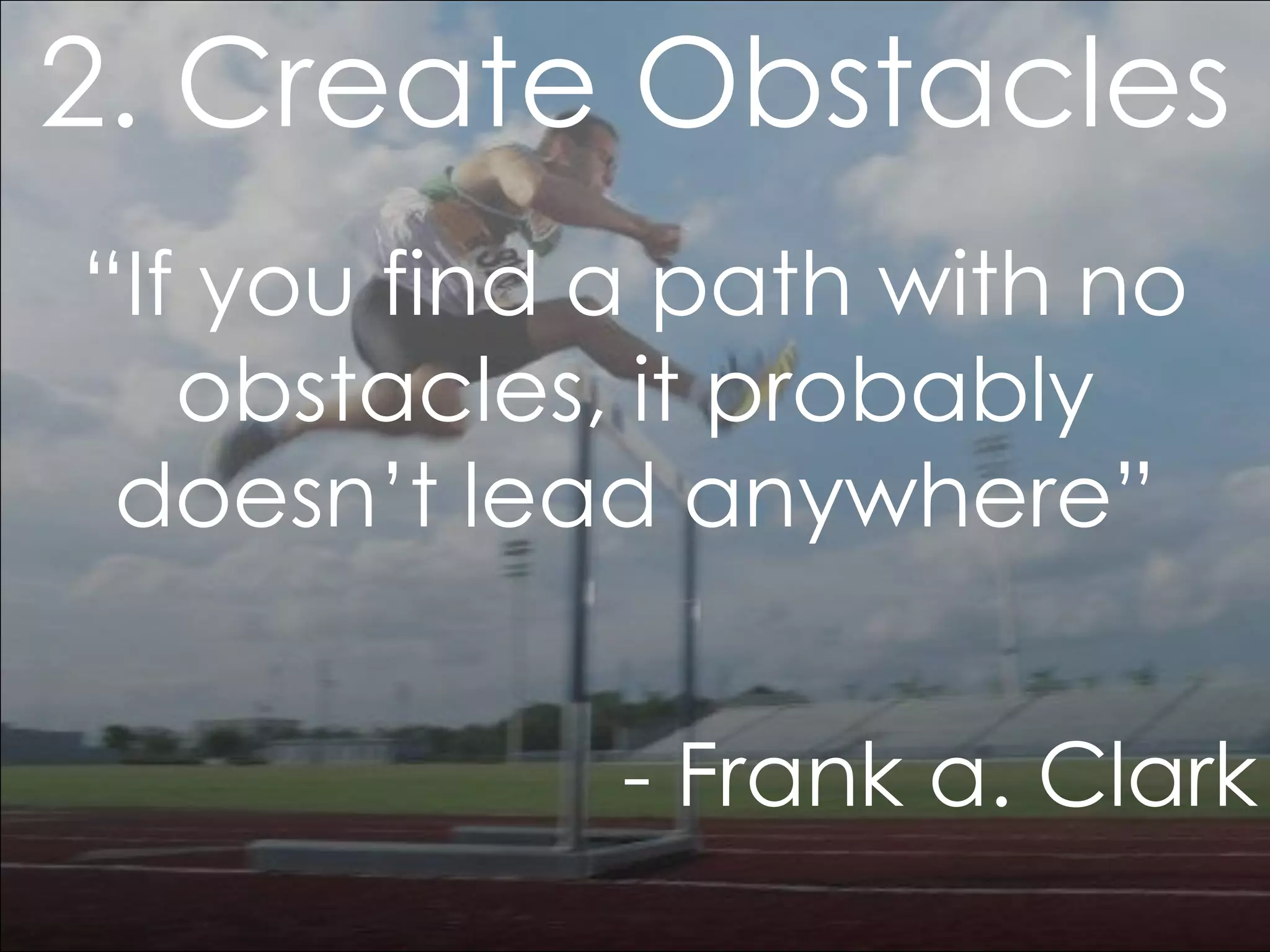 2. Create Obstacles

“If you find a path with no obstacles, it probably doesn’t lead anywhere”

- Frank a. Clark